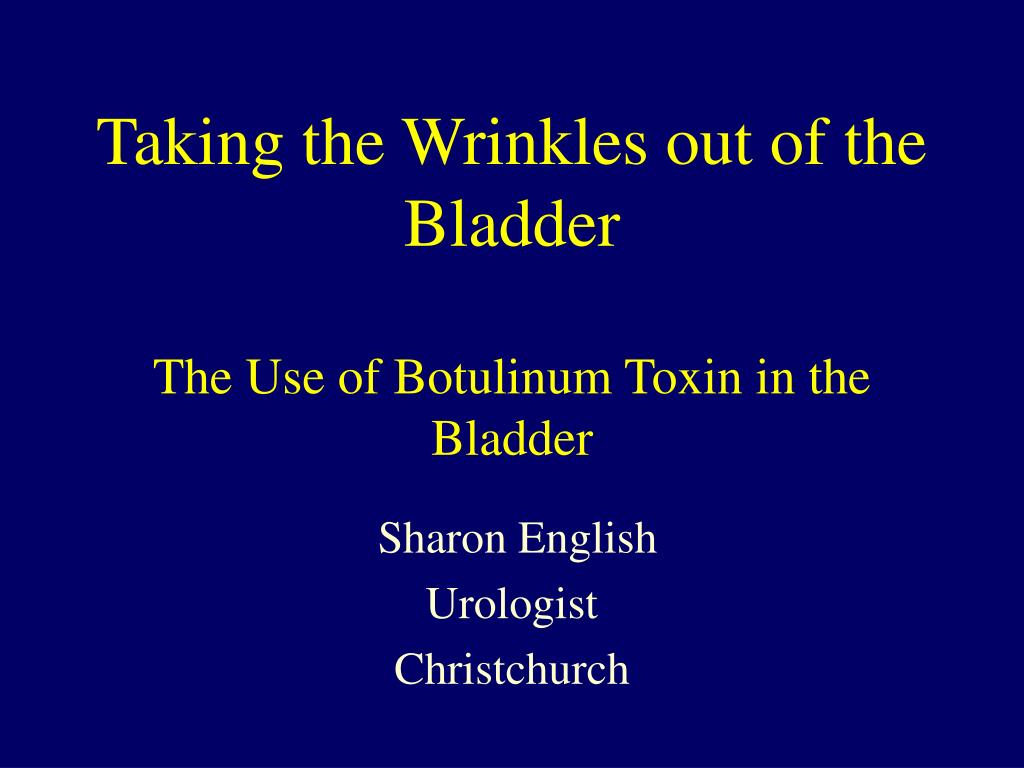 Taking the Wrinkles out of the Bladder

The Use of Botulinum Toxin in the Bladder

Sharon English
Urologist
Christchurch